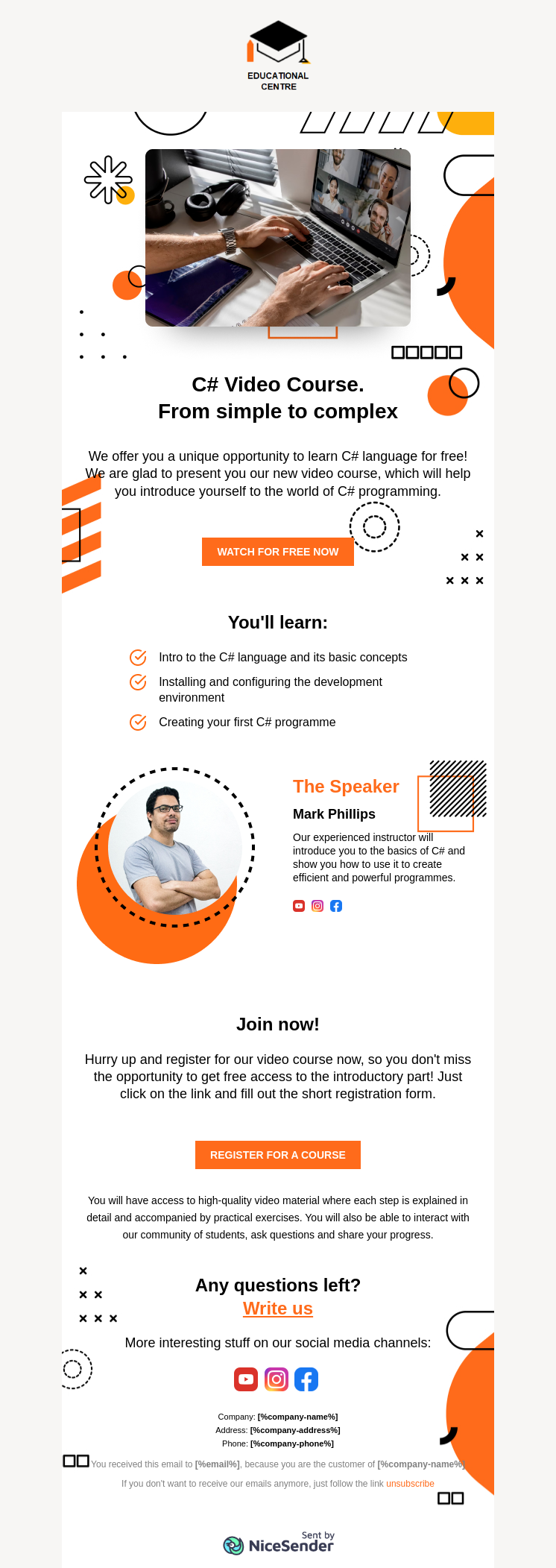 EDUCATIONAL CENTRE

C# Video Course.
From simple to complex

We offer you a unique opportunity to learn C# language for free! We are glad to present you our new video course, which will help you introduce yourself to the world of C# programming.

WATCH FOR FREE NOW

You'll learn:

Intro to the C# language and its basic concepts

Installing and configuring the development environment

Creating your first C# programme

The Speaker

Mark Phillips

Our experienced instructor will introduce you to the basics of C# and show you how to use it to create efficient and powerful programmes.

Join now!

Hurry up and register for our video course now, so you don't miss the opportunity to get free access to the introductory part! Just click on the link and fill out the short registration form.

REGISTER FOR A COURSE

You will have access to high-quality video material where each step is explained in detail and accompanied by practical exercises. You will also be able to interact with our community of students, ask questions and share your progress.

Any questions left?
Write us

More interesting stuff on our social media channels:

Company: [%company-name%]
Address: [%company-address%]
Phone: [%company-phone%]

You received this email to [%email%], because you are the customer of [%company-name%]

If you don't want to receive our emails anymore, just follow the link unsubscribe

Sent by
NiceSender